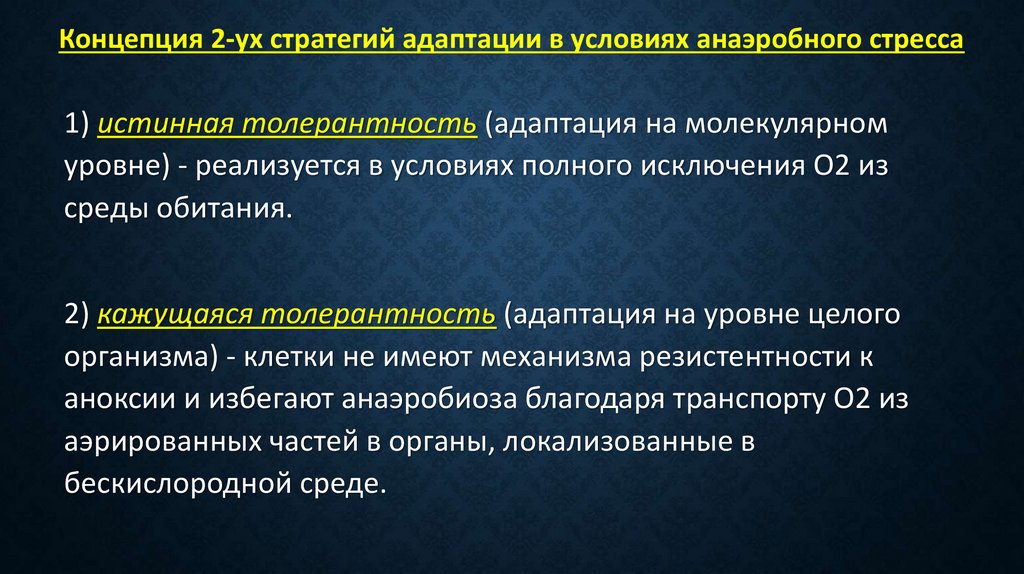 Концепция 2-ух стратегий адаптации в условиях анаэробного стресса

1) истинная толерантность (адаптация на молекулярном уровне) - реализуется в условиях полного исключения О2 из среды обитания.

2) кажущаяся толерантность (адаптация на уровне целого организма) - клетки не имеют механизма резистентности к аноксии и избегают анаэробиоза благодаря транспорту О2 из аэрированных частей в органы, локализованные в бескислородной среде.